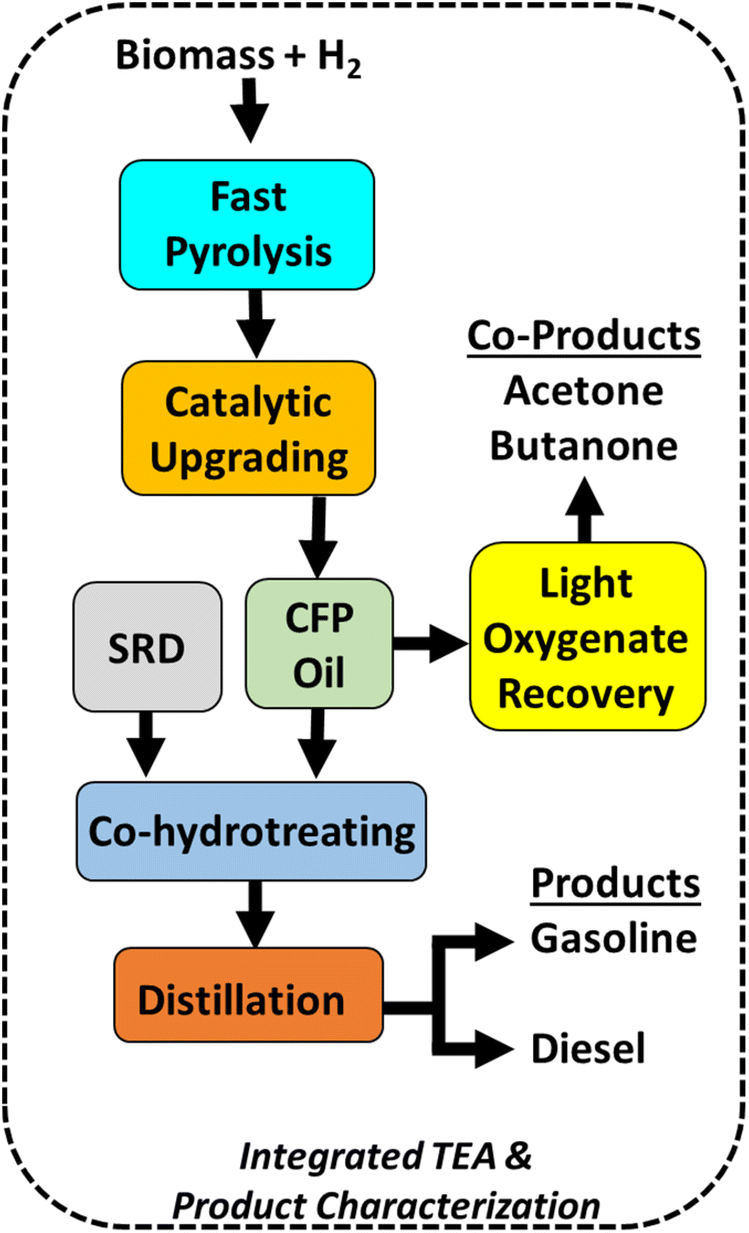 Biomass + $H_2$

Fast Pyrolysis

Catalytic Upgrading

Co-Products
Acetone
Butanone

SRD

CFP Oil

Light Oxygenate Recovery

Co-hydrotreating

Products
Gasoline

Distillation

Diesel

Integrated TEA & Product Characterization